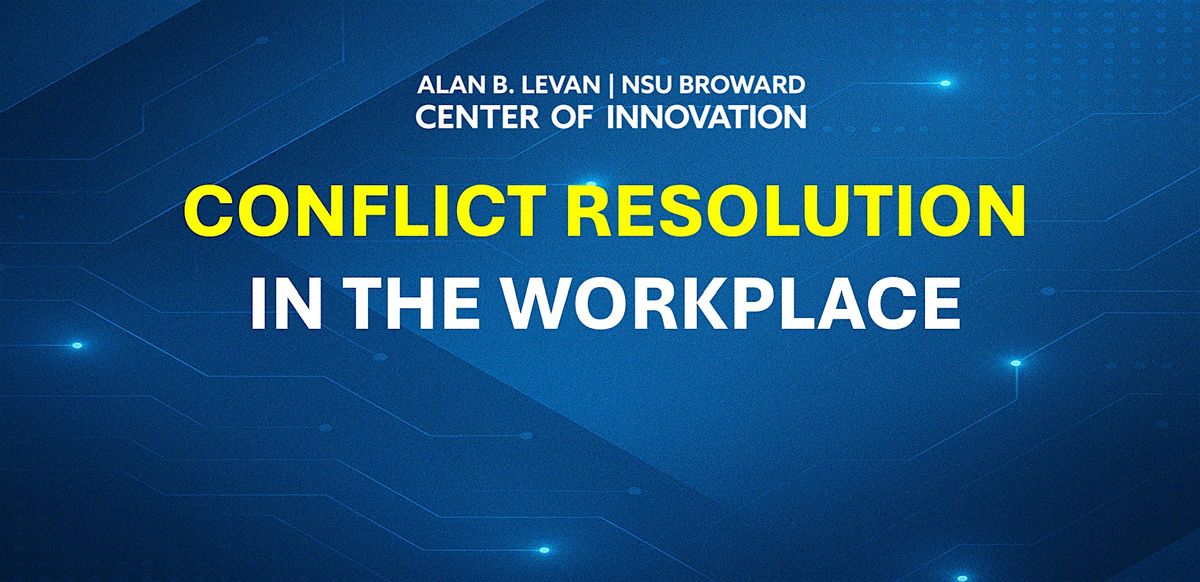 ALAN B. LEVAN | NSU BROWARD
CENTER OF INNOVATION

CONFLICT RESOLUTION
IN THE WORKPLACE